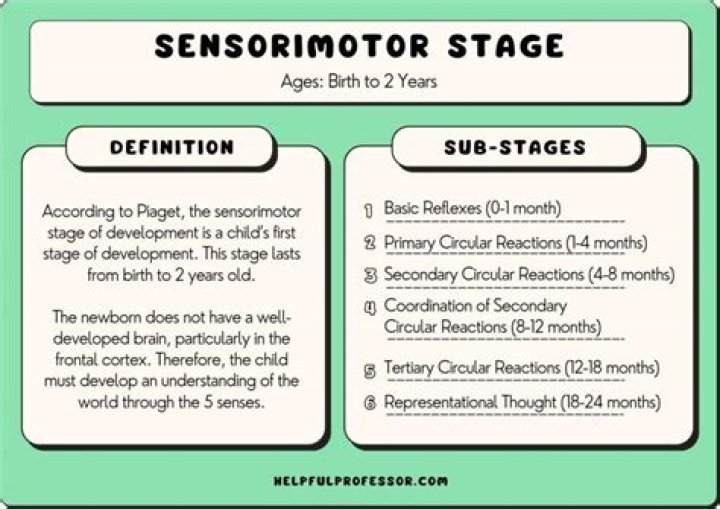 SENSORIMOTOR STAGE
Ages: Birth to 2 Years

DEFINITION

According to Piaget, the sensorimotor stage of development is a child's first stage of development. This stage lasts from birth to 2 years old.

The newborn does not have a well-developed brain, particularly in the frontal cortex. Therefore, the child must develop an understanding of the world through the 5 senses.

SUB-STAGES

1 Basic Reflexes (0-1 month)
2 Primary Circular Reactions (1-4 months)
3 Secondary Circular Reactions (4-8 months)
4 Coordination of Secondary Circular Reactions (8-12 months)
5 Tertiary Circular Reactions (12-18 months)
6 Representational Thought (18-24 months)

HELPFULPROFESSOR.COM